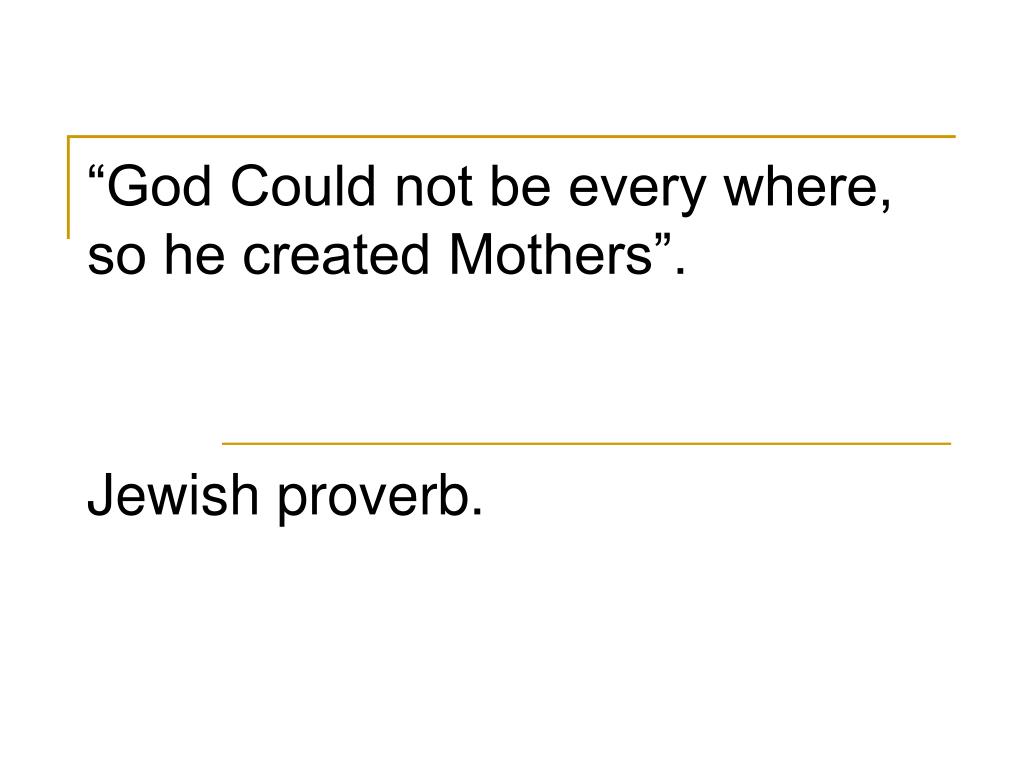 “God Could not be every where, so he created Mothers”.

Jewish proverb.